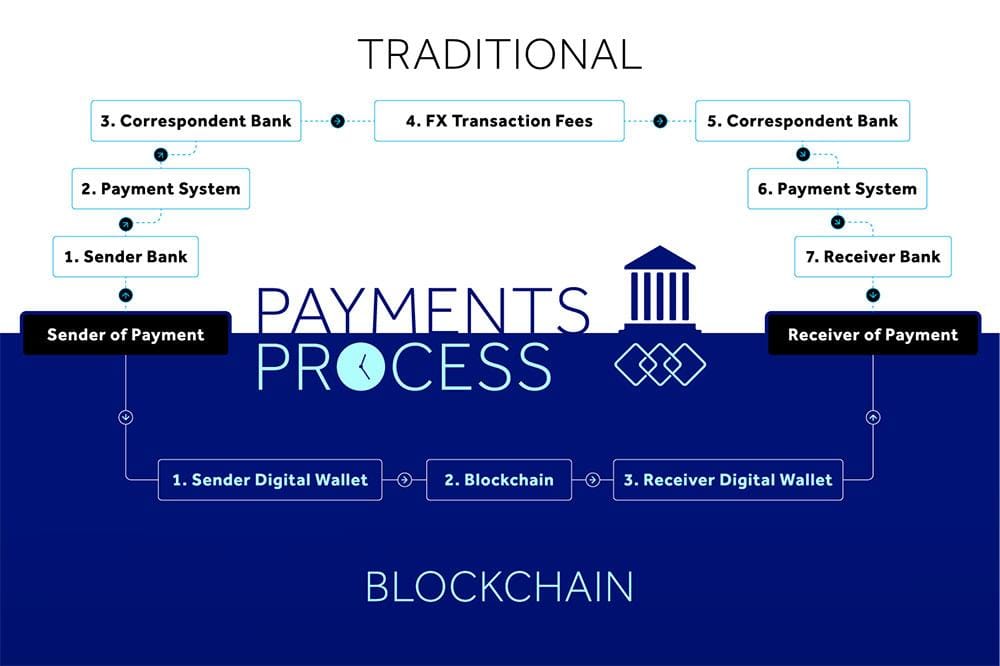 TRADITIONAL

3. Correspondent Bank

4. FX Transaction Fees

5. Correspondent Bank

2. Payment System

6. Payment System

1. Sender Bank

7. Receiver Bank

Sender of Payment

PAYMENTS PROCESS

Receiver of Payment

1. Sender Digital Wallet

2. Blockchain

3. Receiver Digital Wallet

BLOCKCHAIN